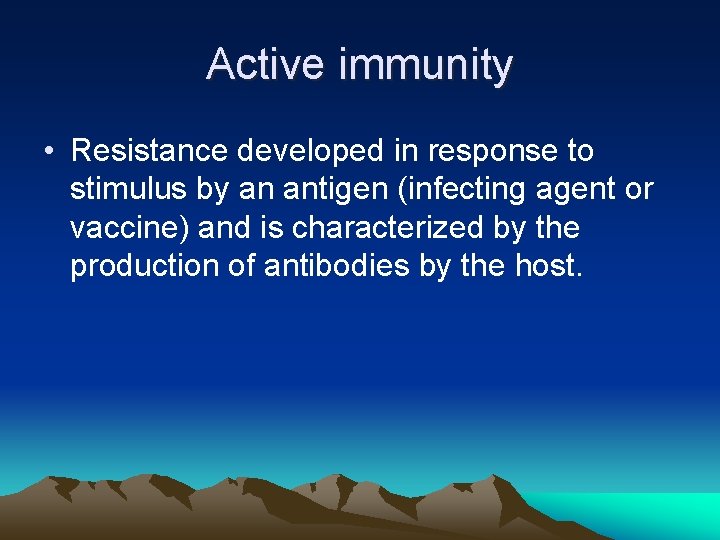 Active immunity

• Resistance developed in response to stimulus by an antigen (infecting agent or vaccine) and is characterized by the production of antibodies by the host.